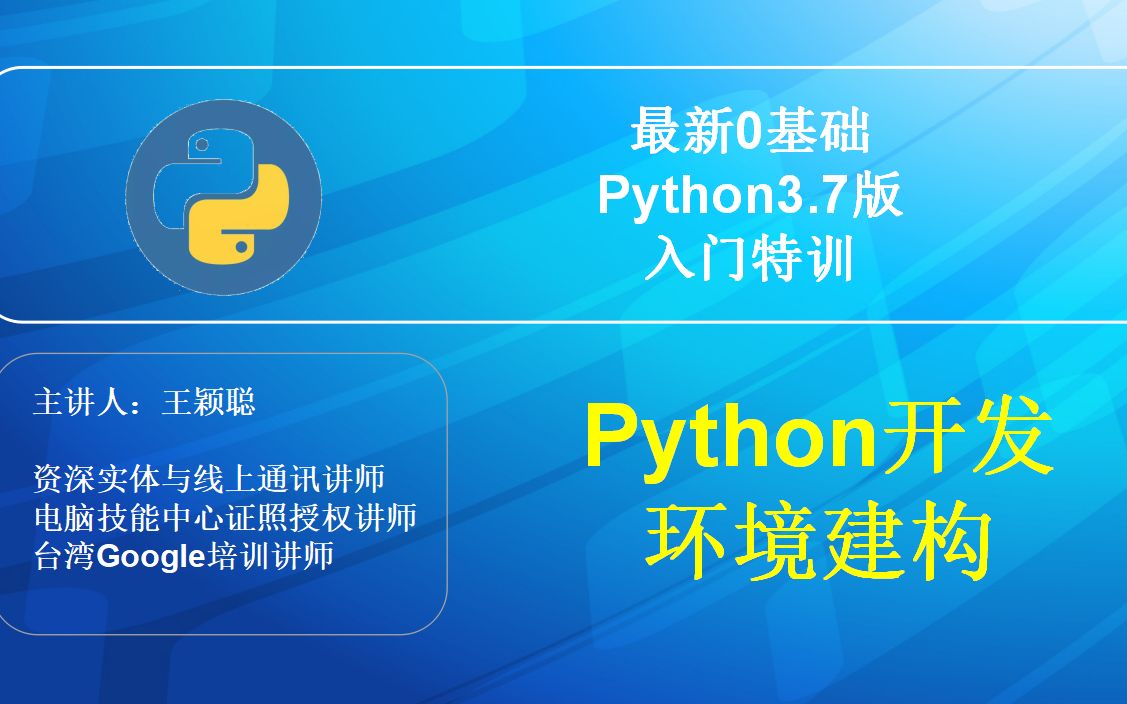 最新0基础
Python3.7版
入门特训

主讲人：王颖聪

资深实体与线上通讯讲师
电脑技能中心证照授权讲师
台湾Google培训讲师

Python开发
环境建构